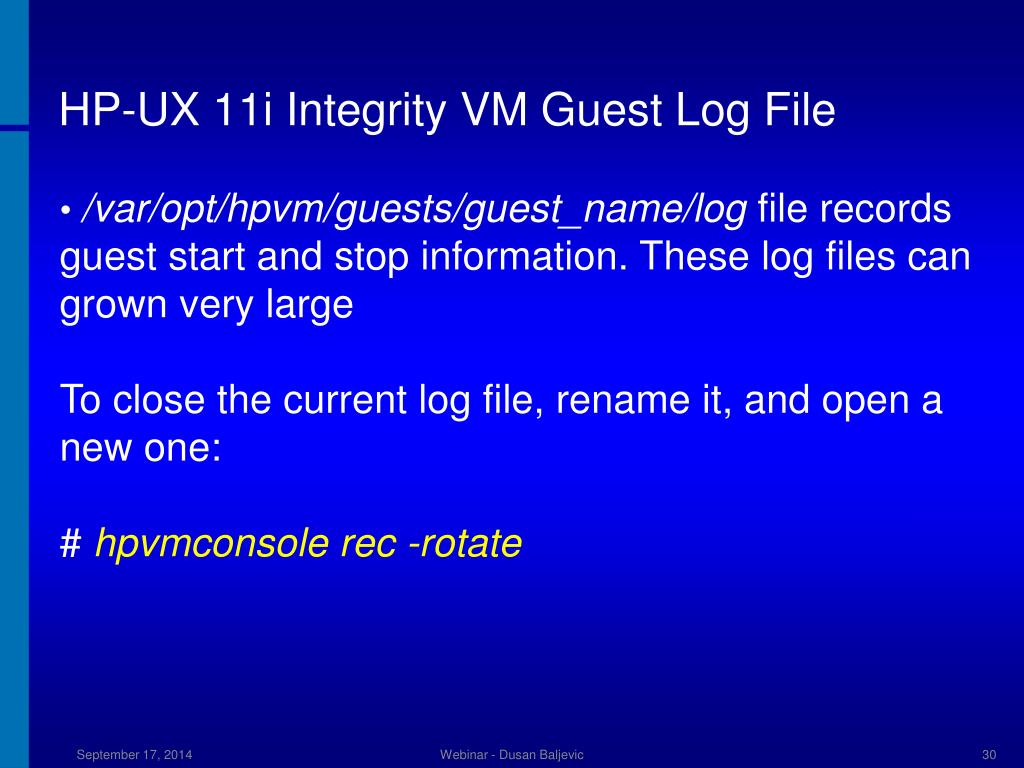 HP-UX 11i Integrity VM Guest Log File

• /var/opt/hpvm/guests/guest_name/log file records guest start and stop information. These log files can grown very large

To close the current log file, rename it, and open a new one:

# hpvmconsole rec -rotate

September 17, 2014

Webinar - Dusan Baljevic

30